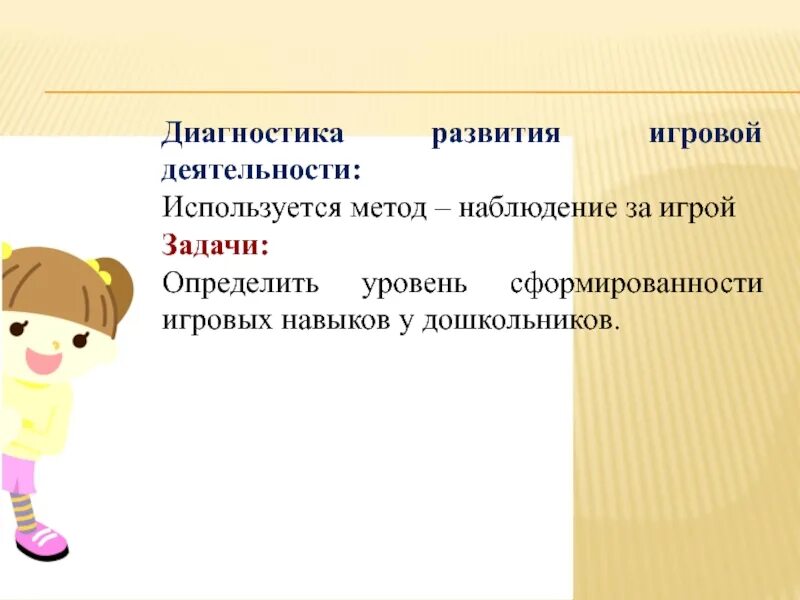 Диагностика развития игровой деятельности:
Используется метод – наблюдение за игрой
Задачи:
Определить уровень сформированности игровых навыков у дошкольников.